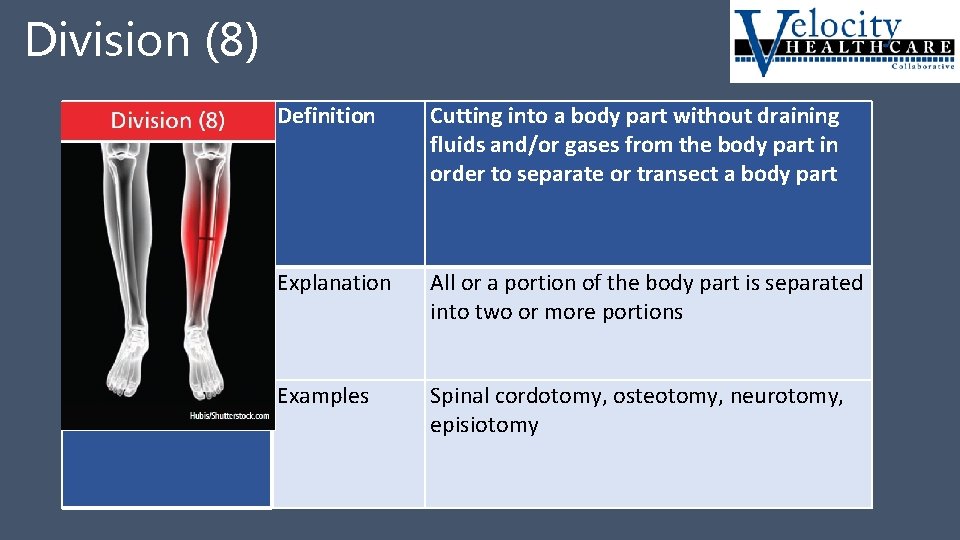 Division (8)

Velocity HEALTHCARE Collaborative

Division (8)

Hubis/Shutterstock.com

| Definition | Cutting into a body part without draining fluids and/or gases from the body part in order to separate or transect a body part |
|---|---|
| Explanation | All or a portion of the body part is separated into two or more portions |
| Examples | Spinal cordotomy, osteotomy, neurotomy, episiotomy |